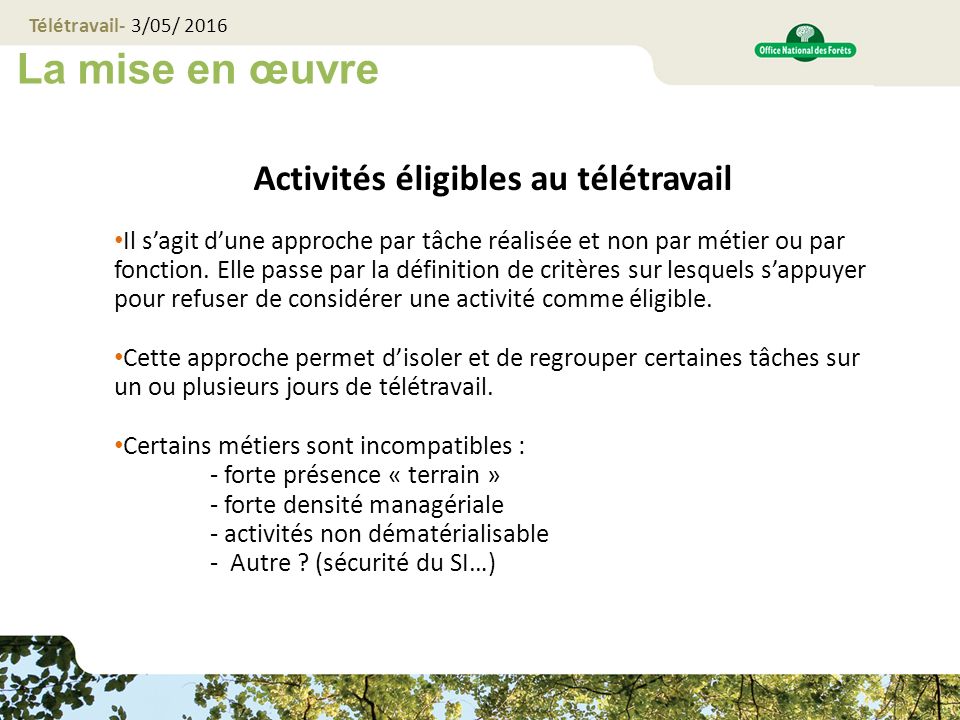 Télétravail- 3/05/ 2016

Office National des Forêts

La mise en œuvre

Activités éligibles au télétravail

•Il s'agit d'une approche par tâche réalisée et non par métier ou par fonction. Elle passe par la définition de critères sur lesquels s'appuyer pour refuser de considérer une activité comme éligible.

•Cette approche permet d'isoler et de regrouper certaines tâches sur un ou plusieurs jours de télétravail.

•Certains métiers sont incompatibles :
- forte présence « terrain »
- forte densité managériale
- activités non dématérialisable
- Autre ? (sécurité du SI…)